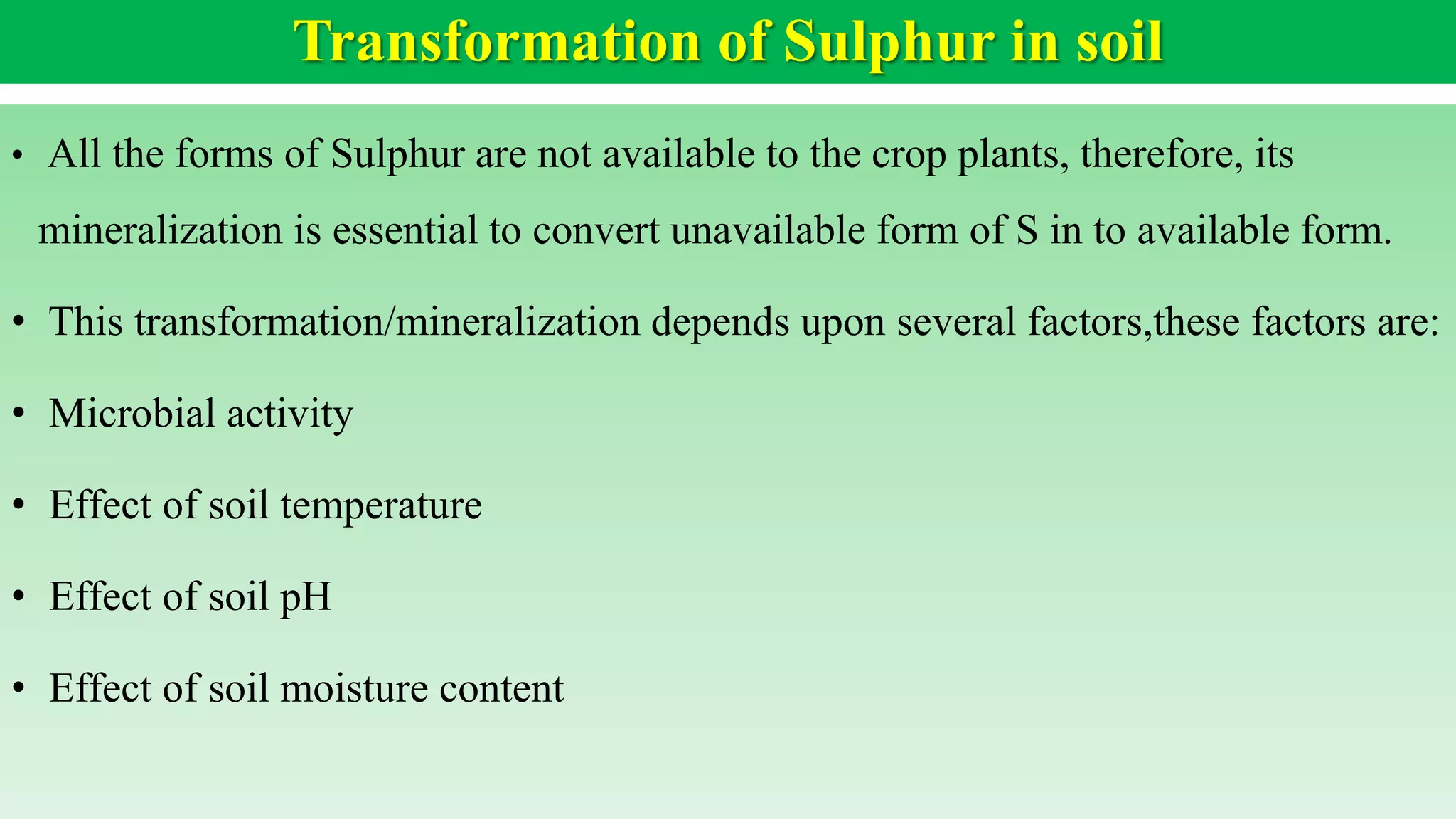 Transformation of Sulphur in soil

• All the forms of Sulphur are not available to the crop plants, therefore, its mineralization is essential to convert unavailable form of S in to available form.

• This transformation/mineralization depends upon several factors,these factors are:

• Microbial activity

• Effect of soil temperature

• Effect of soil pH

• Effect of soil moisture content